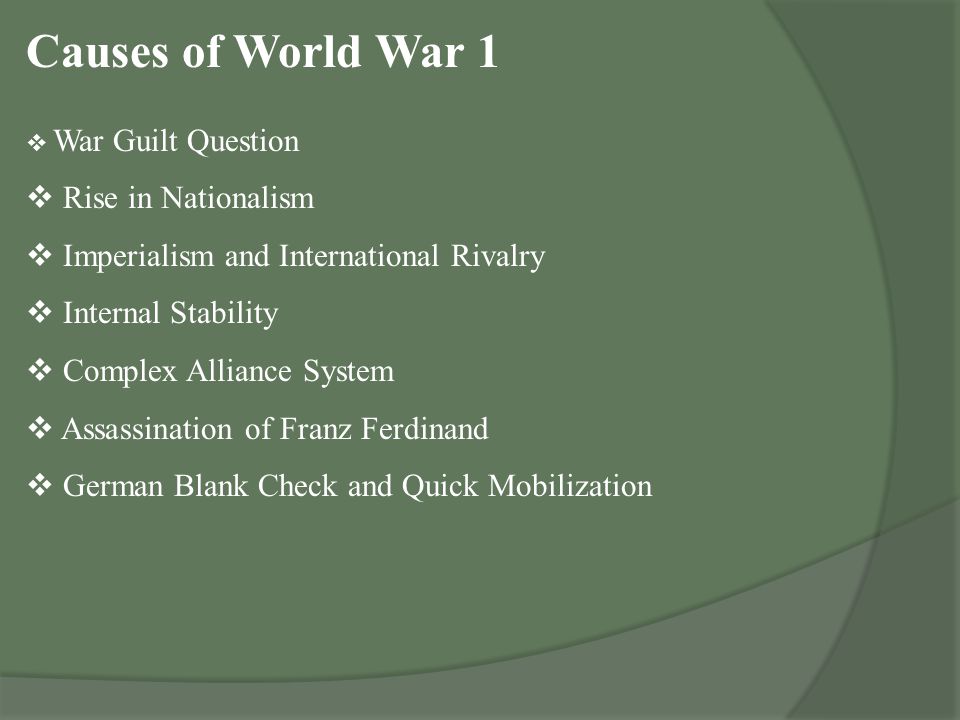 Causes of World War 1

❖ War Guilt Question

❖ Rise in Nationalism

❖ Imperialism and International Rivalry

❖ Internal Stability

❖ Complex Alliance System

❖ Assassination of Franz Ferdinand

❖ German Blank Check and Quick Mobilization